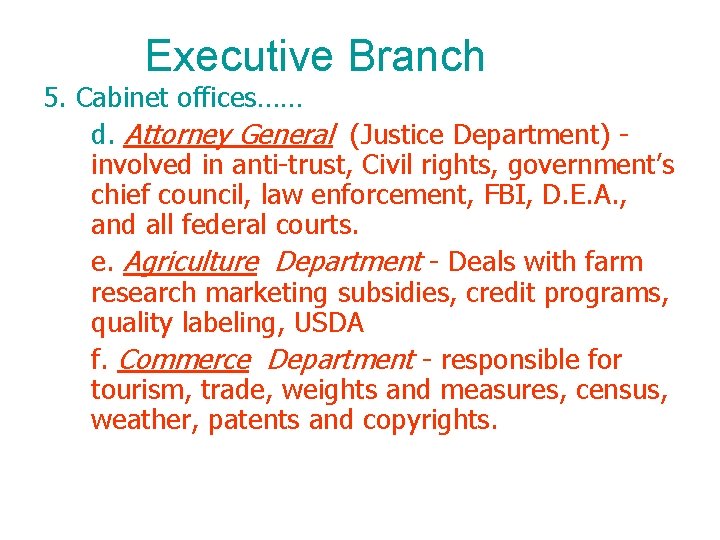 Executive Branch

5. Cabinet offices……

d. Attorney General (Justice Department) - involved in anti-trust, Civil rights, government's chief council, law enforcement, FBI, D.E.A., and all federal courts.

e. Agriculture Department - Deals with farm research marketing subsidies, credit programs, quality labeling, USDA

f. Commerce Department - responsible for tourism, trade, weights and measures, census, weather, patents and copyrights.